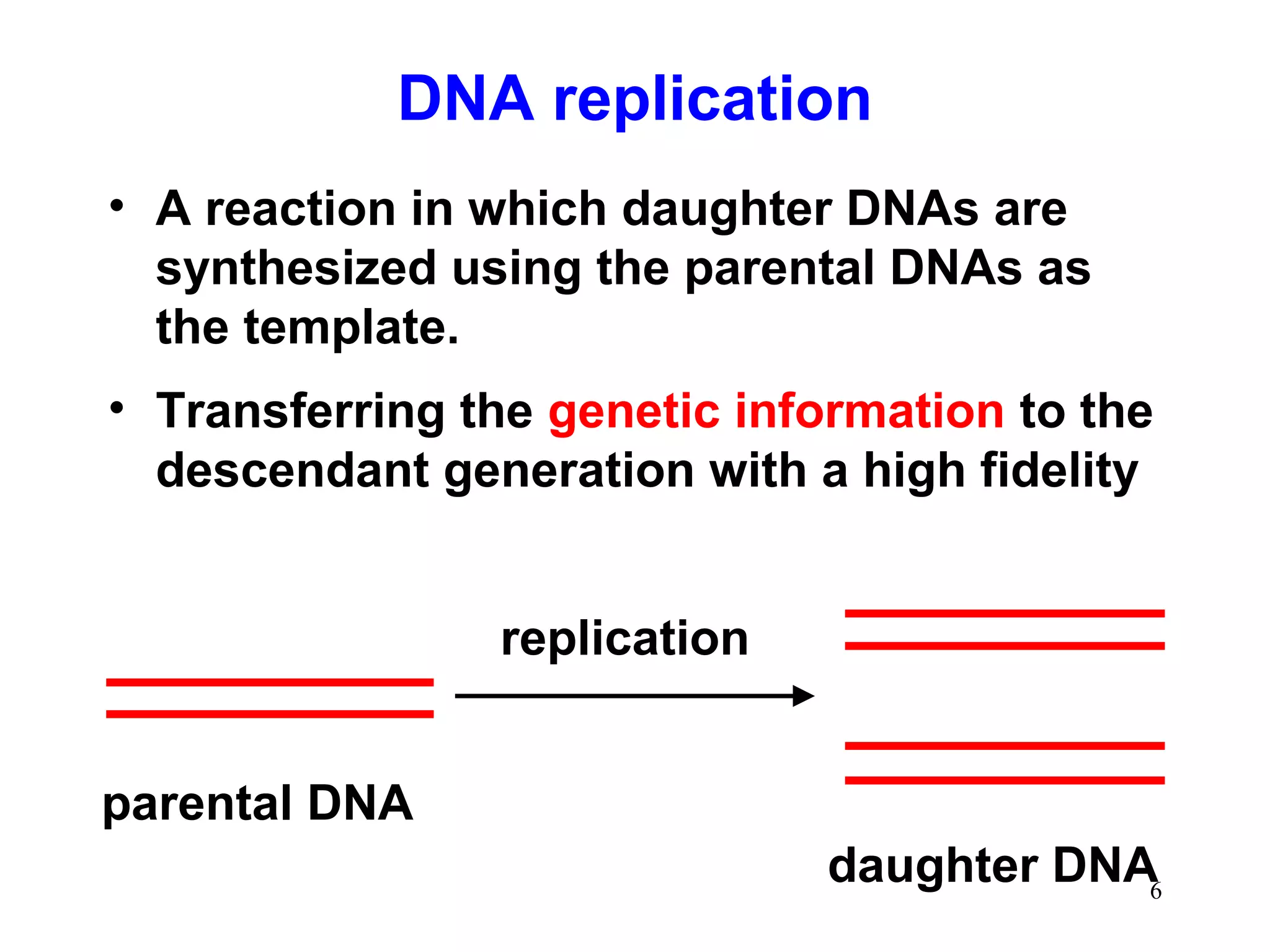 DNA replication

• A reaction in which daughter DNAs are synthesized using the parental DNAs as the template.

• Transferring the genetic information to the descendant generation with a high fidelity

replication

parental DNA

daughter DNA

6